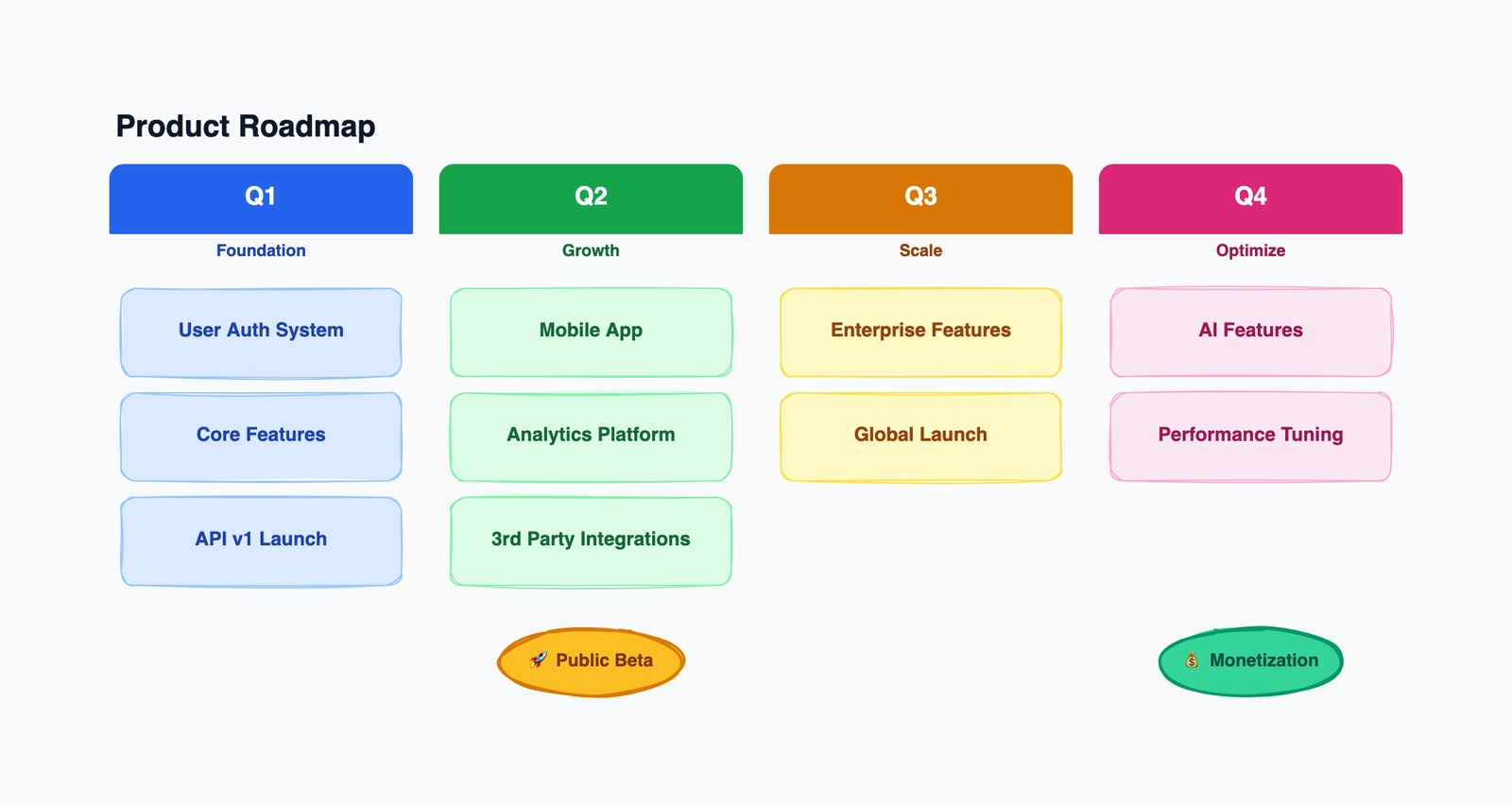 Product Roadmap

Q1
Foundation
User Auth System
Core Features
API v1 Launch

Q2
Growth
Mobile App
Analytics Platform
3rd Party Integrations
🚀 Public Beta

Q3
Scale
Enterprise Features
Global Launch

Q4
Optimize
AI Features
Performance Tuning
💰 Monetization